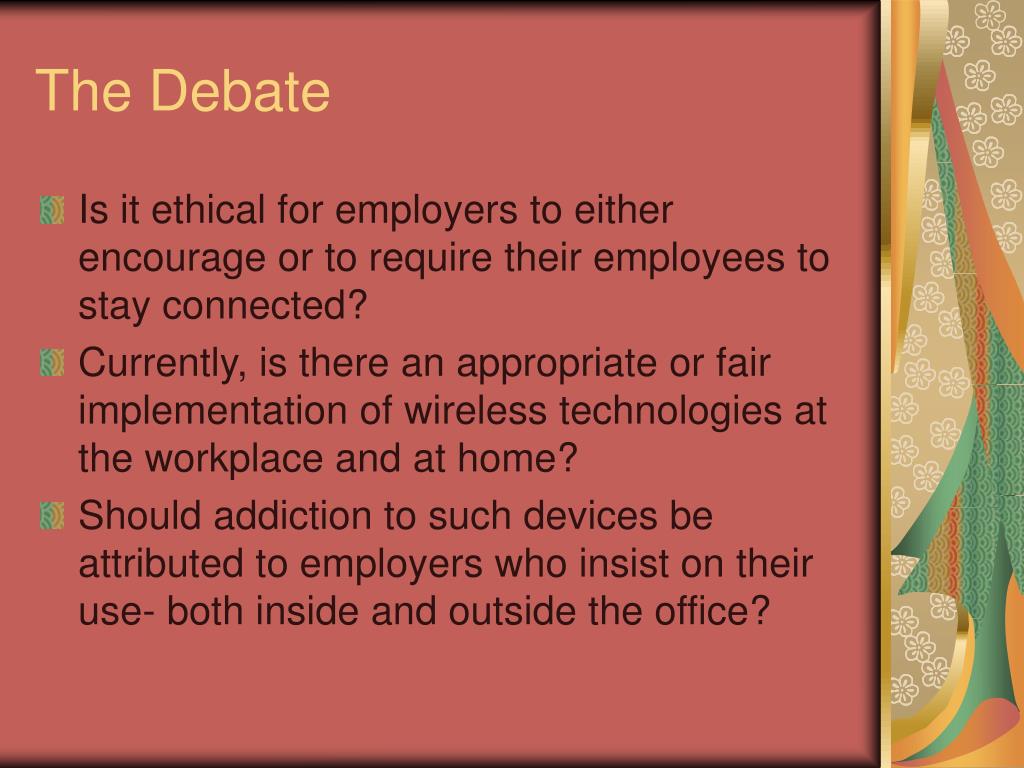 The Debate

Is it ethical for employers to either encourage or to require their employees to stay connected?

Currently, is there an appropriate or fair implementation of wireless technologies at the workplace and at home?

Should addiction to such devices be attributed to employers who insist on their use- both inside and outside the office?